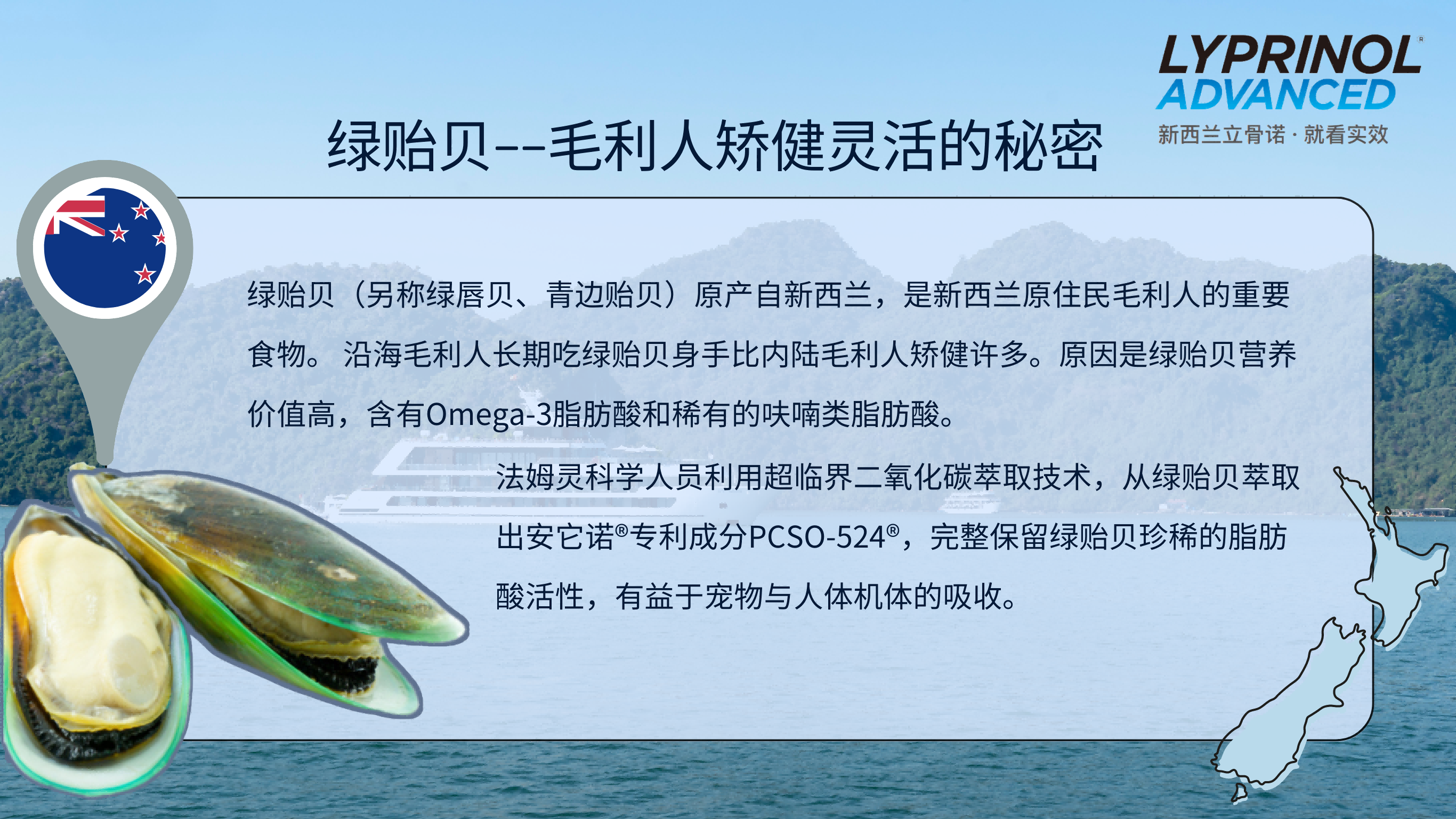 LYPRINOL®
ADVANCED
新西兰立骨诺 · 就看实效

绿贻贝--毛利人矫健灵活的秘密

绿贻贝（另称绿唇贝、青边贻贝）原产自新西兰，是新西兰原住民毛利人的重要食物。 沿海毛利人长期吃绿贻贝身手比内陆毛利人矫健许多。原因是绿贻贝营养价值高，含有Omega-3脂肪酸和稀有的呋喃类脂肪酸。

法姆灵科学人员利用超临界二氧化碳萃取技术，从绿贻贝萃取出安它诺®专利成分PCSO-524®，完整保留绿贻贝珍稀的脂肪酸活性，有益于宠物与人体机体的吸收。